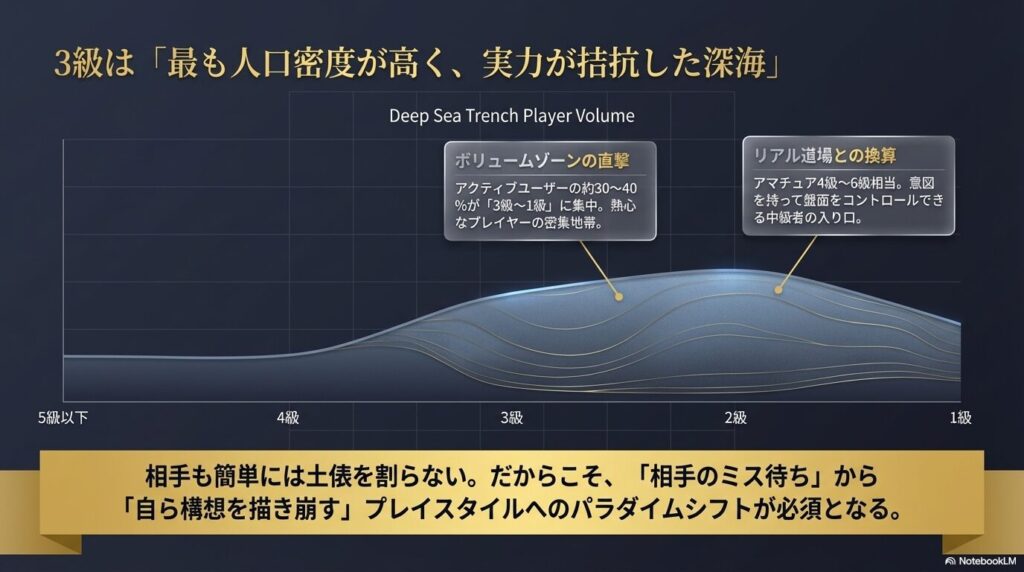 3級は「最も人口密度が高く、実力が拮抗した深海」

Deep Sea Trench Player Volume

ボリュームゾーンの直撃
アクティブユーザーの約30〜40%が「3級〜1級」に集中。熱心なプレイヤーの密集地帯。

リアル道場との換算
アマチュア4級〜6級相当。意図を持って盤面をコントロールできる中級者の入り口。

5級以下
4級
3級
2級
1級

相手も簡単には土俵を割らない。だからこそ、「相手のミス待ち」から「自ら構想を描き崩す」プレイスタイルへのパラダイムシフトが必須となる。

NotebookLM